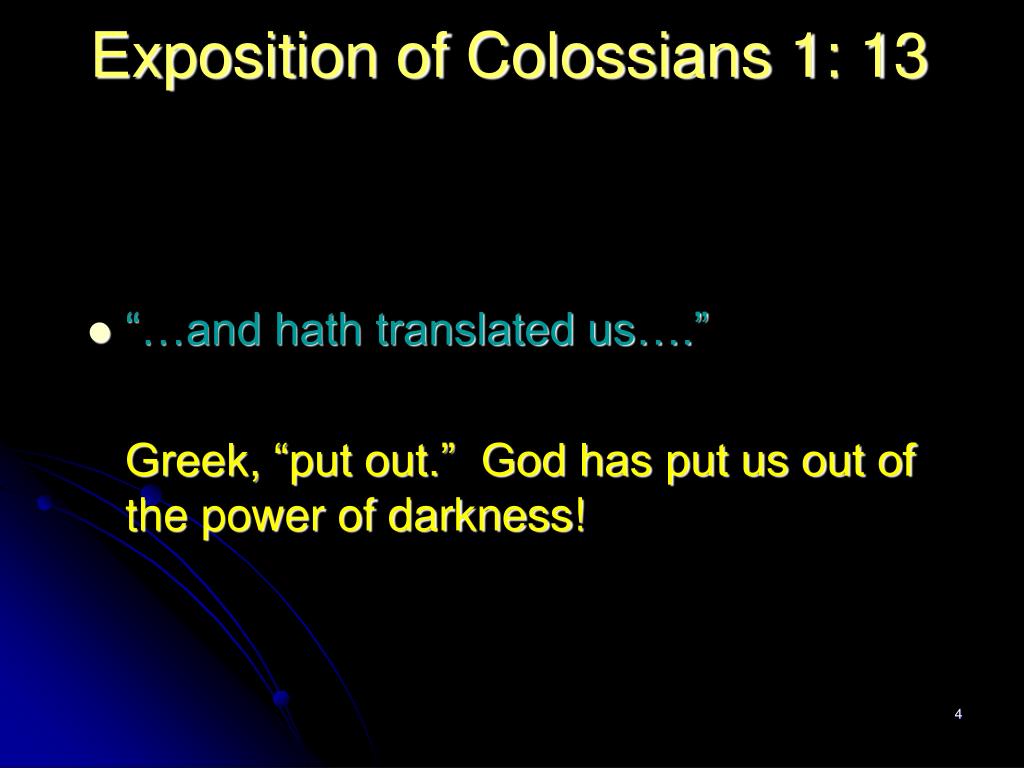 Exposition of Colossians 1: 13

“…and hath translated us….”

Greek, “put out.” God has put us out of the power of darkness!

4